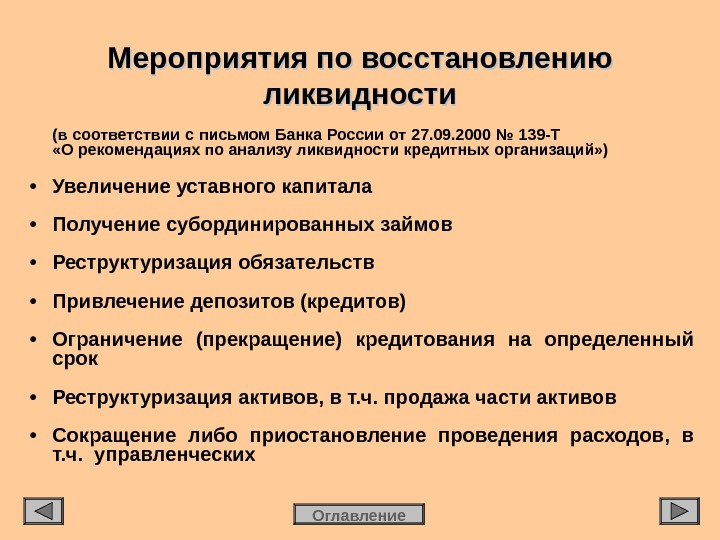 Мероприятия по восстановлению ликвидности

(в соответствии с письмом Банка России от 27.09.2000 № 139-Т «О рекомендациях по анализу ликвидности кредитных организаций»)

• Увеличение уставного капитала

• Получение субординированных займов

• Реструктуризация обязательств

• Привлечение депозитов (кредитов)

• Ограничение (прекращение) кредитования на определенный срок

• Реструктуризация активов, в т.ч. продажа части активов

• Сокращение либо приостановление проведения расходов, в т.ч. управленческих

Оглавление